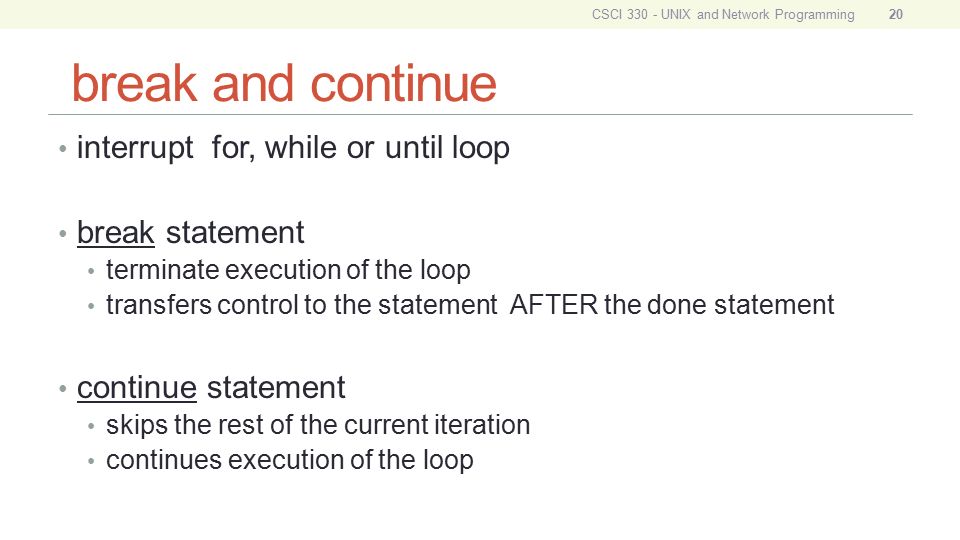 CSCI 330 - UNIX and Network Programming 20

break and continue

• interrupt for, while or until loop

• break statement
  • terminate execution of the loop
  • transfers control to the statement AFTER the done statement

• continue statement
  • skips the rest of the current iteration
  • continues execution of the loop